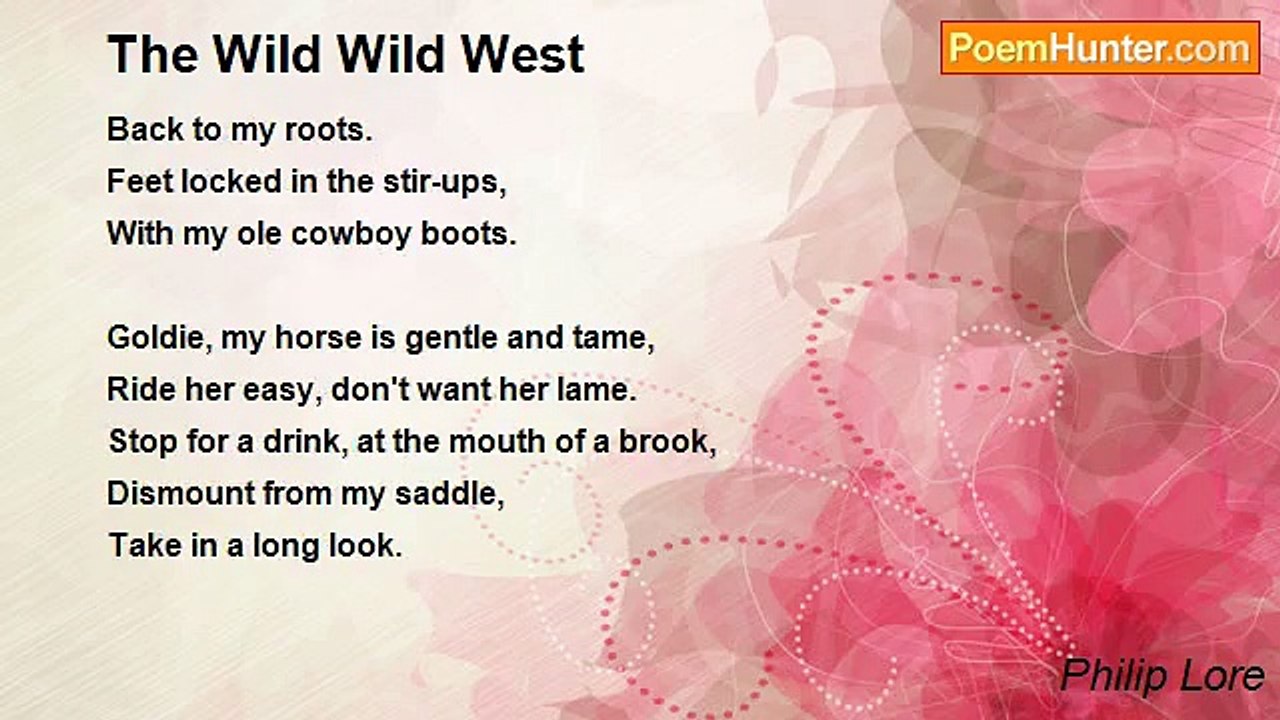 The Wild Wild West

PoemHunter.com

Back to my roots.
Feet locked in the stir-ups,
With my ole cowboy boots.

Goldie, my horse is gentle and tame,
Ride her easy, don't want her lame.
Stop for a drink, at the mouth of a brook,
Dismount from my saddle,
Take in a long look.

Philip Lore